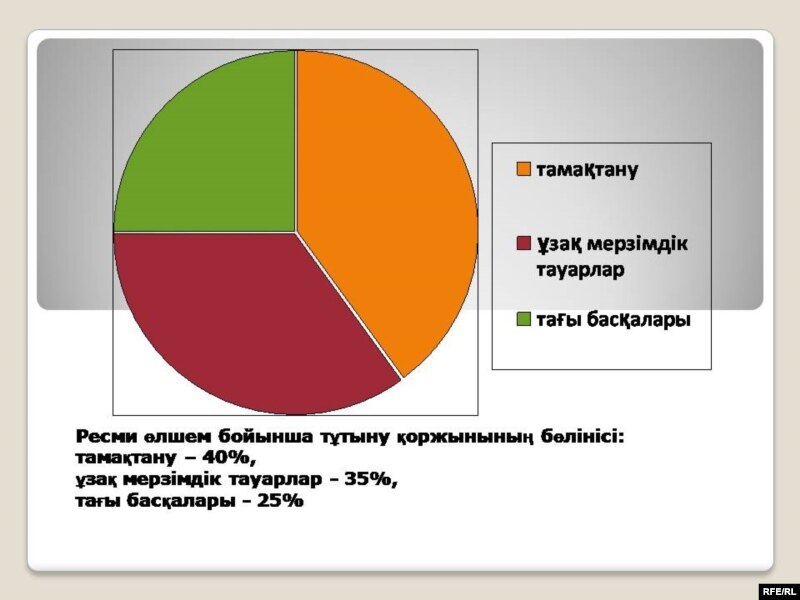 тамақтану

ұзақ мерзімдік тауарлар

тағы басқалары

Ресми өлшем бойынша тұтыну қоржынының бөлінісі:
тамақтану – 40%,
ұзақ мерзімдік тауарлар – 35%,
тағы басқалары – 25%

RFE/RL